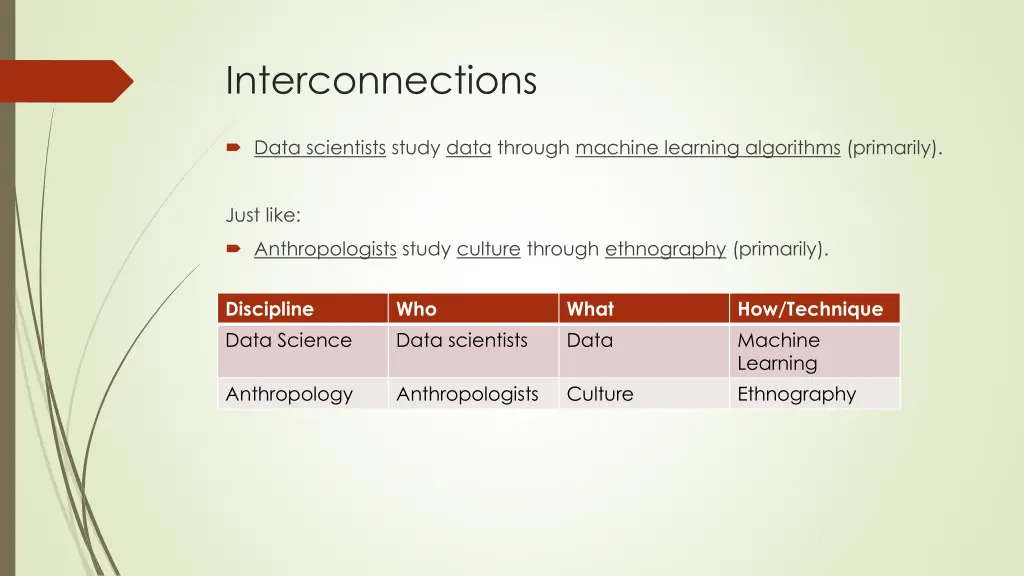 Interconnections

Data scientists study data through machine learning algorithms (primarily).

Just like:

Anthropologists study culture through ethnography (primarily).

| Discipline | Who | What | How/Technique |
|---|---|---|---|
| Data Science | Data scientists | Data | Machine Learning |
| Anthropology | Anthropologists | Culture | Ethnography |